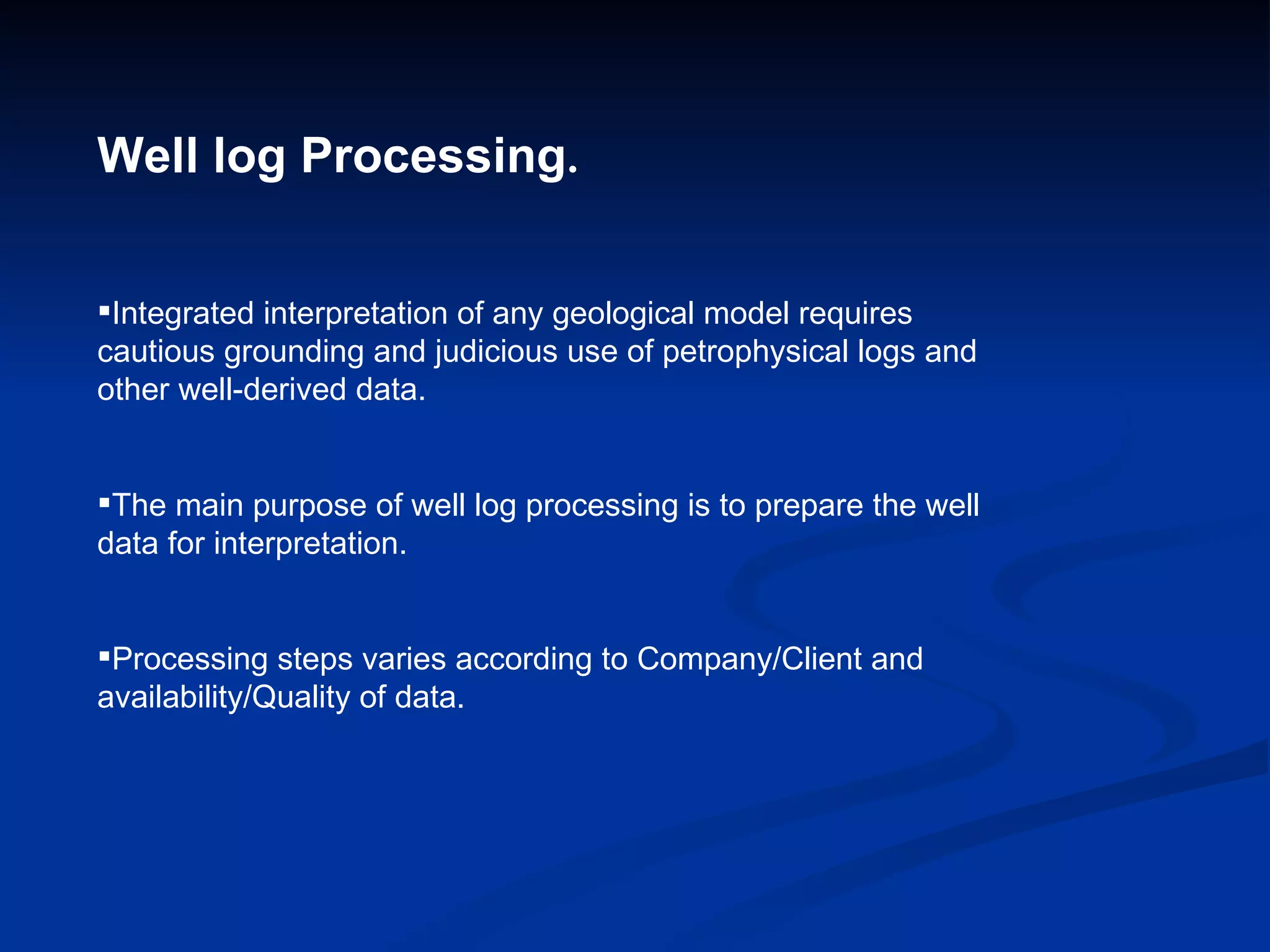 Well log Processing.

▪Integrated interpretation of any geological model requires cautious grounding and judicious use of petrophysical logs and other well-derived data.

▪The main purpose of well log processing is to prepare the well data for interpretation.

▪Processing steps varies according to Company/Client and availability/Quality of data.